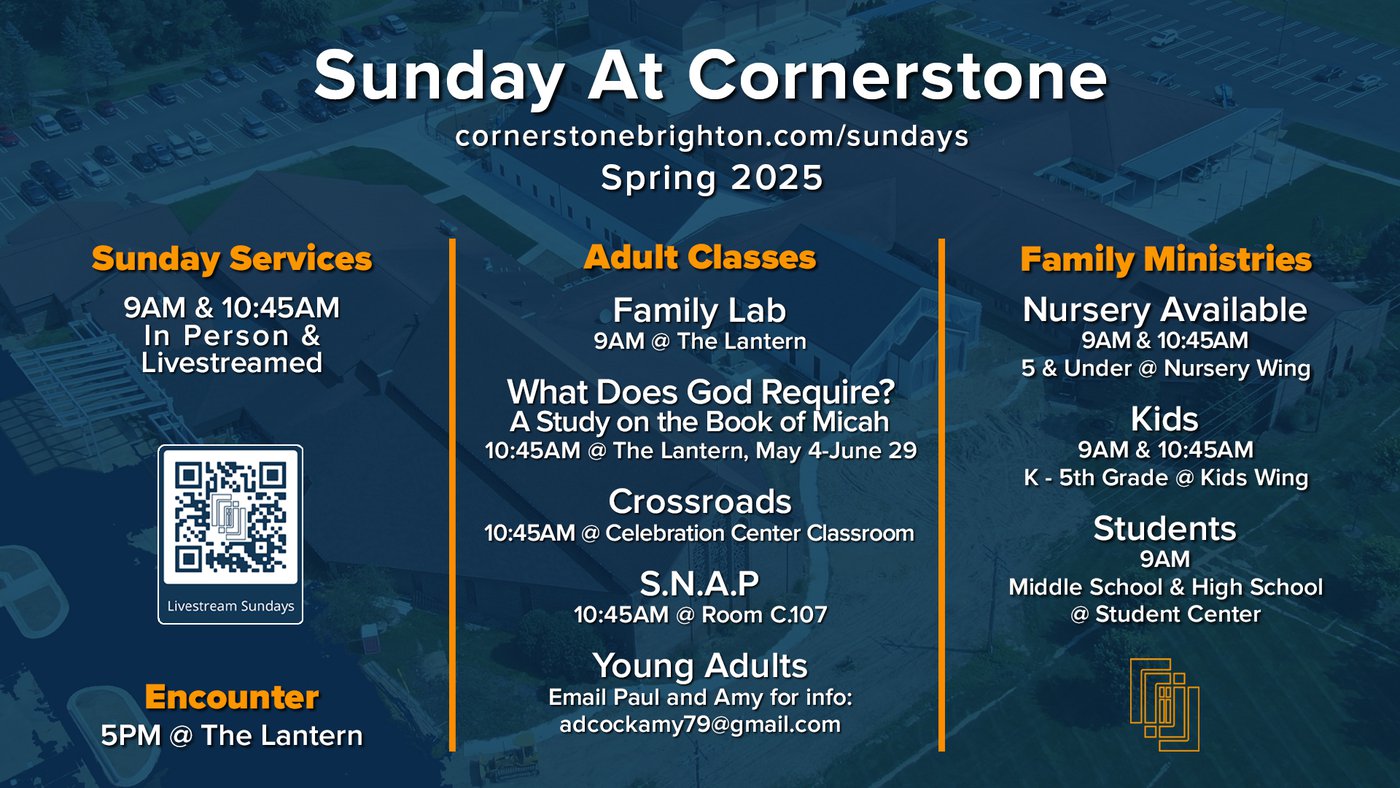 Sunday At Cornerstone
cornerstonebrighton.com/sundays
Spring 2025

Sunday Services
9AM & 10:45AM
In Person &
Livestreamed

Livestream Sundays

Encounter
5PM @ The Lantern

Adult Classes
Family Lab
9AM @ The Lantern

What Does God Require?
A Study on the Book of Micah
10:45AM @ The Lantern, May 4-June 29

Crossroads
10:45AM @ Celebration Center Classroom

S.N.A.P
10:45AM @ Room C.107

Young Adults
Email Paul and Amy for info:
adcockamy79@gmail.com

Family Ministries
Nursery Available
9AM & 10:45AM
5 & Under @ Nursery Wing

Kids
9AM & 10:45AM
K - 5th Grade @ Kids Wing

Students
9AM
Middle School & High School
@ Student Center